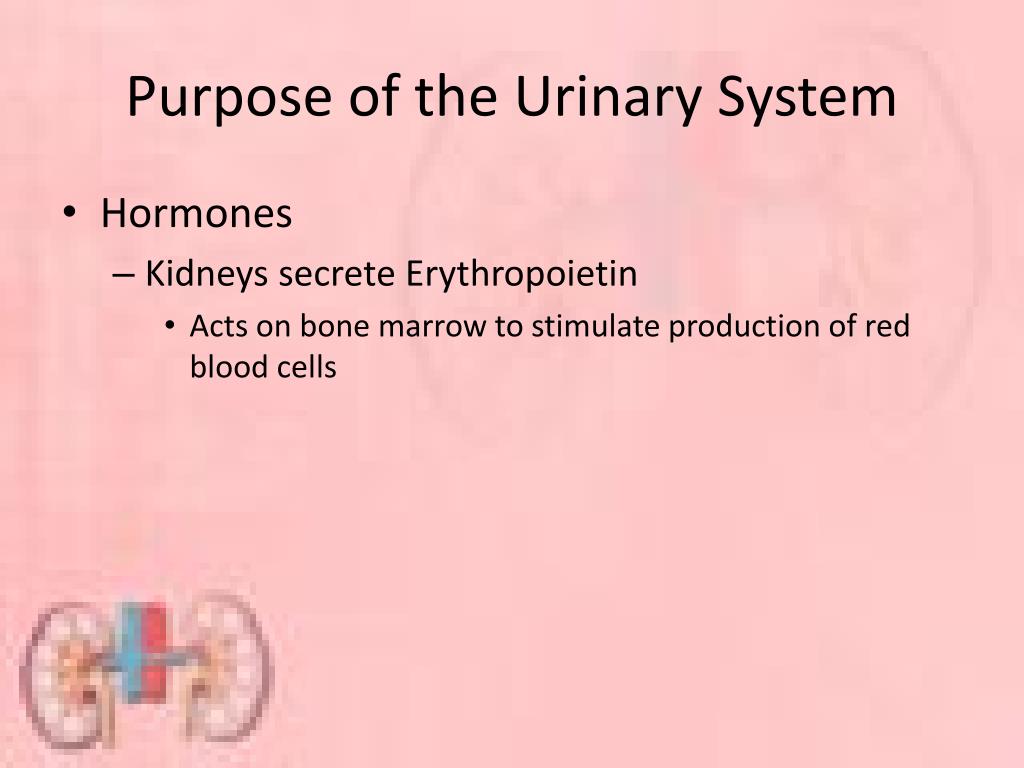 Purpose of the Urinary System

• Hormones
– Kidneys secrete Erythropoietin
• Acts on bone marrow to stimulate production of red blood cells